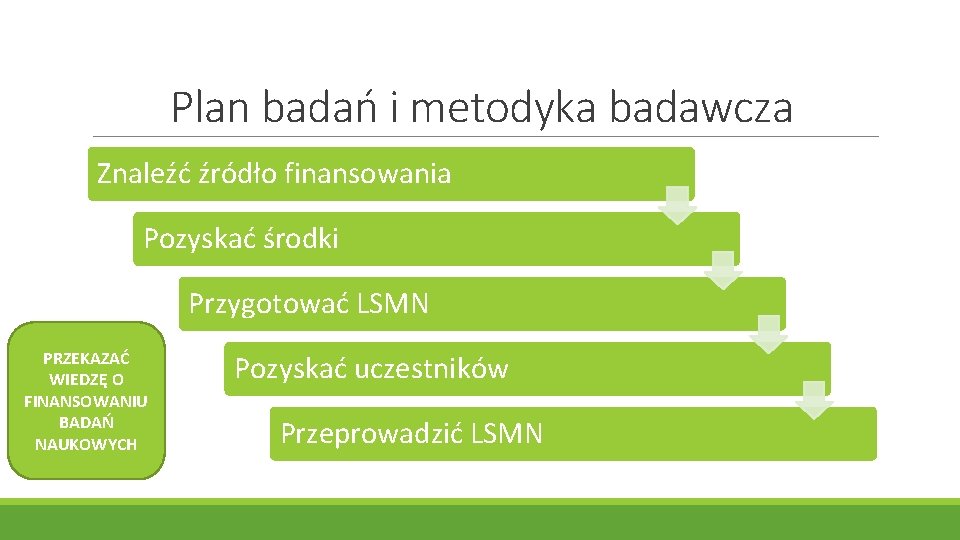 Plan badań i metodyka badawcza

Znaleźć źródło finansowania

Pozyskać środki

Przygotować LSMN

Pozyskać uczestników

Przeprowadzić LSMN

PRZEKAZAĆ WIEDZĘ O FINANSOWANIU BADAŃ NAUKOWYCH